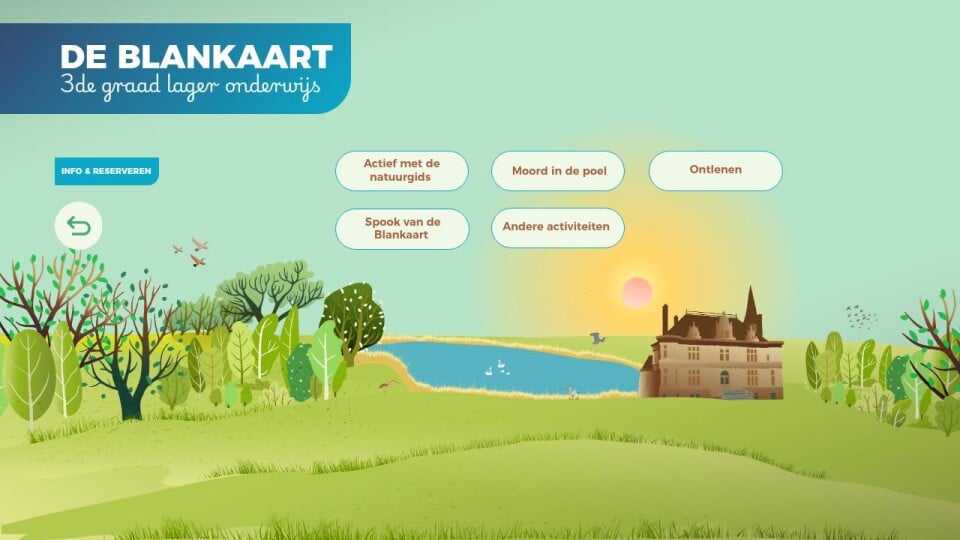 DE BLANKAART
3de graad lager onderwijs

INFO & RESERVEREN

Actief met de natuurgids

Moord in de poel

Ontlenen

Spook van de Blankaart

Andere activiteiten